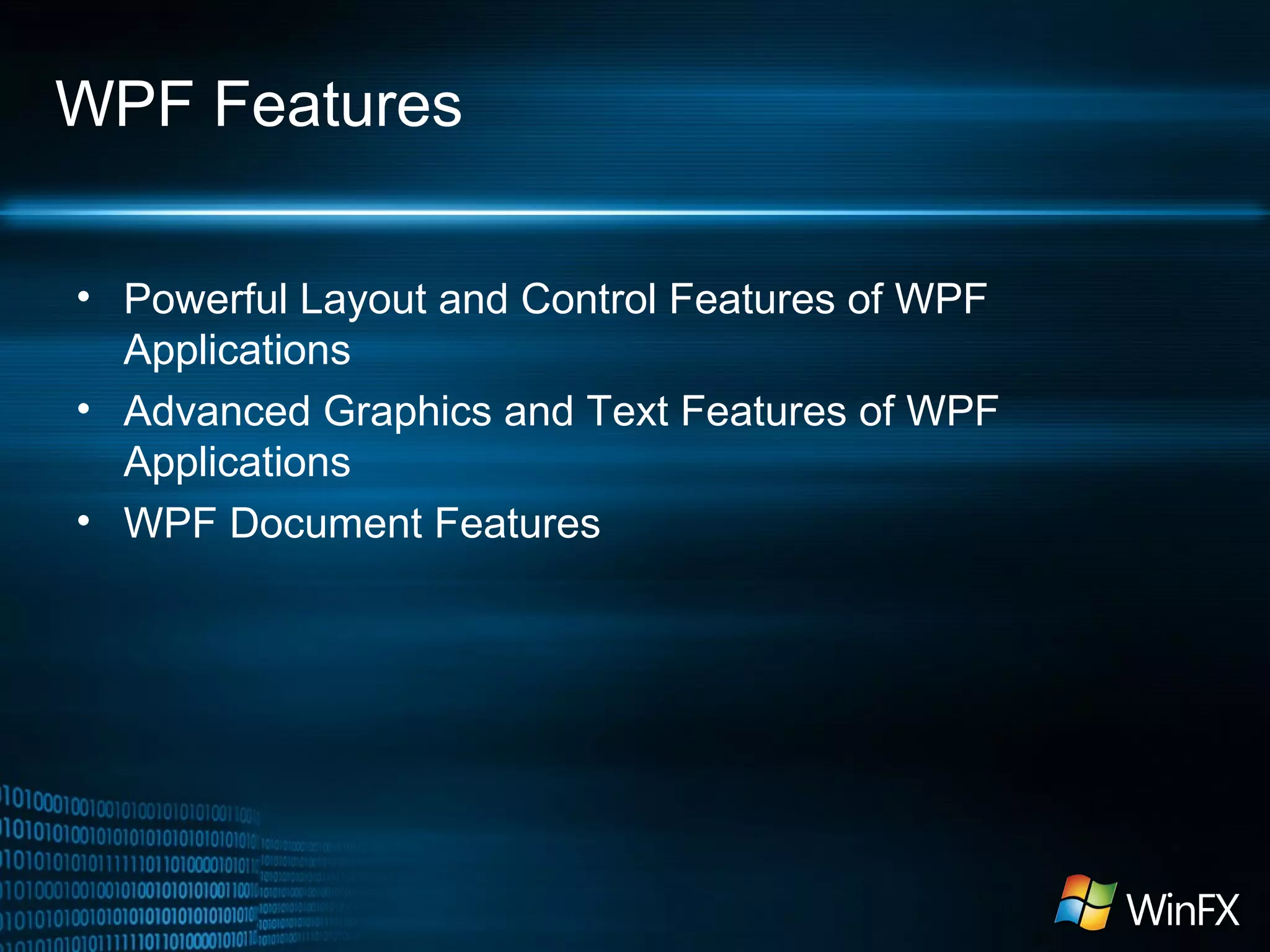 WPF Features

• Powerful Layout and Control Features of WPF Applications
• Advanced Graphics and Text Features of WPF Applications
• WPF Document Features

WinFX